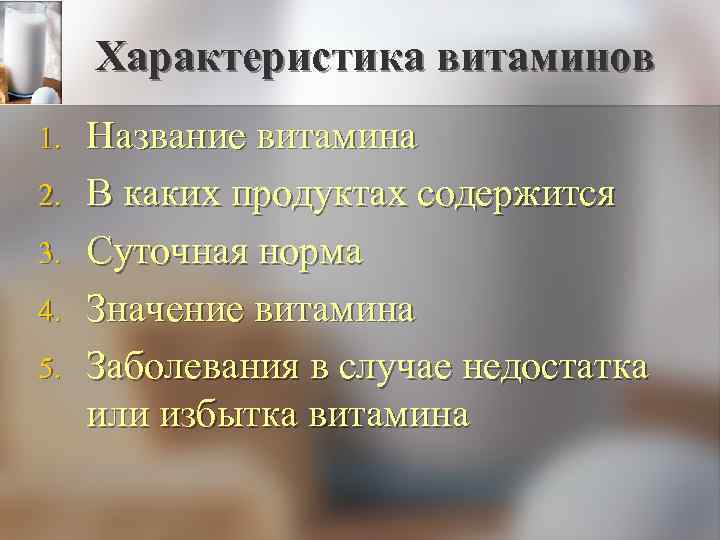 Характеристика витаминов

1. Название витамина
2. В каких продуктах содержится
3. Суточная норма
4. Значение витамина
5. Заболевания в случае недостатка или избытка витамина